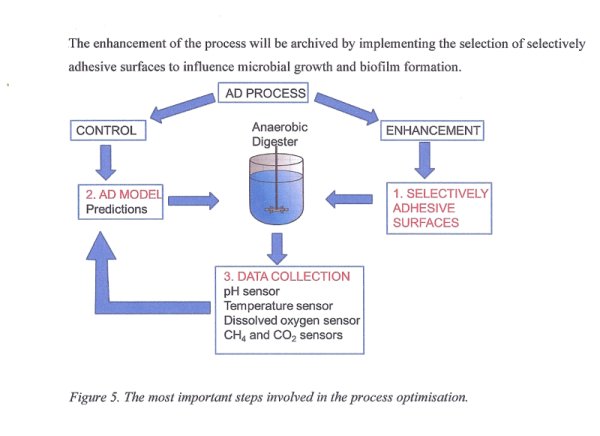 The enhancement of the process will be archived by implementing the selection of selectively adhesive surfaces to influence microbial growth and biofilm formation.

AD PROCESS

CONTROL

Anaerobic Digester

ENHANCEMENT

2. AD MODEL
Predictions

1. SELECTIVELY ADHESIVE SURFACES

3. DATA COLLECTION
pH sensor
Temperature sensor
Dissolved oxygen sensor
$CH_4$ and $CO_2$ sensors

Figure 5. The most important steps involved in the process optimisation.